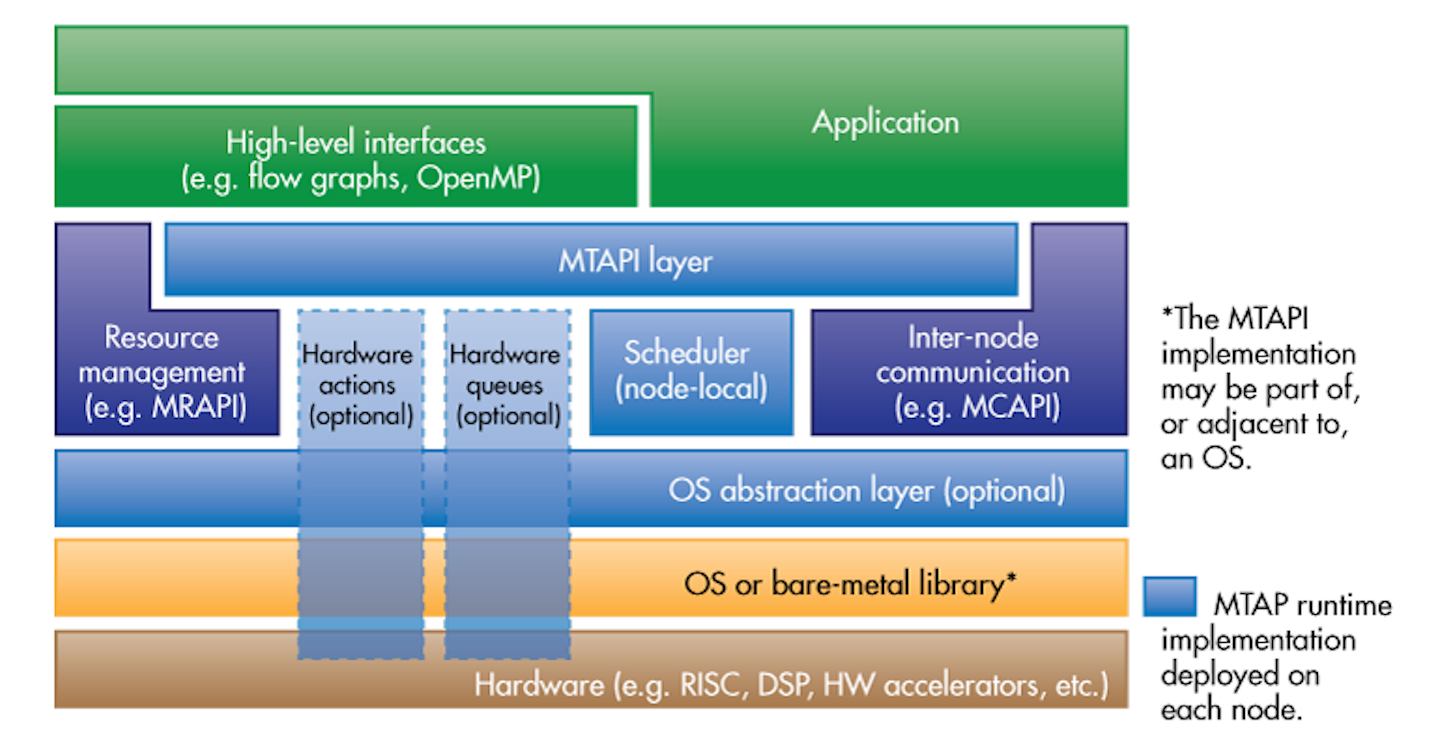 High-level interfaces (e.g. flow graphs, OpenMP)

Application

MTAPI layer

Resource management (e.g. MRAPI)

Hardware actions (optional)

Hardware queues (optional)

Scheduler (node-local)

Inter-node communication (e.g. MCAPI)

OS abstraction layer (optional)

OS or bare-metal library*

Hardware (e.g. RISC, DSP, HW accelerators, etc.)

*The MTAPI implementation may be part of, or adjacent to, an OS.

MTAP runtime implementation deployed on each node.